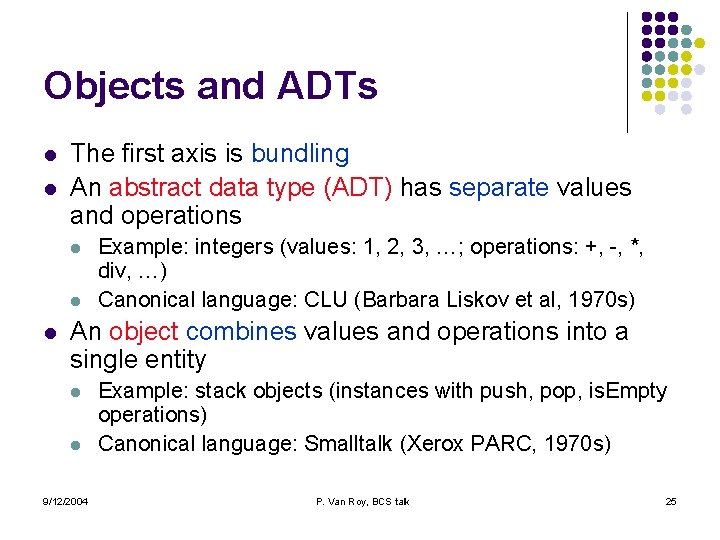 Objects and ADTs

- The first axis is bundling
- An abstract data type (ADT) has separate values and operations
  - Example: integers (values: 1, 2, 3, …; operations: +, -, *, div, …)
  - Canonical language: CLU (Barbara Liskov et al, 1970s)
- An object combines values and operations into a single entity
  - Example: stack objects (instances with push, pop, isEmpty operations)
  - Canonical language: Smalltalk (Xerox PARC, 1970s)

9/12/2004 P. Van Roy, BCS talk 25